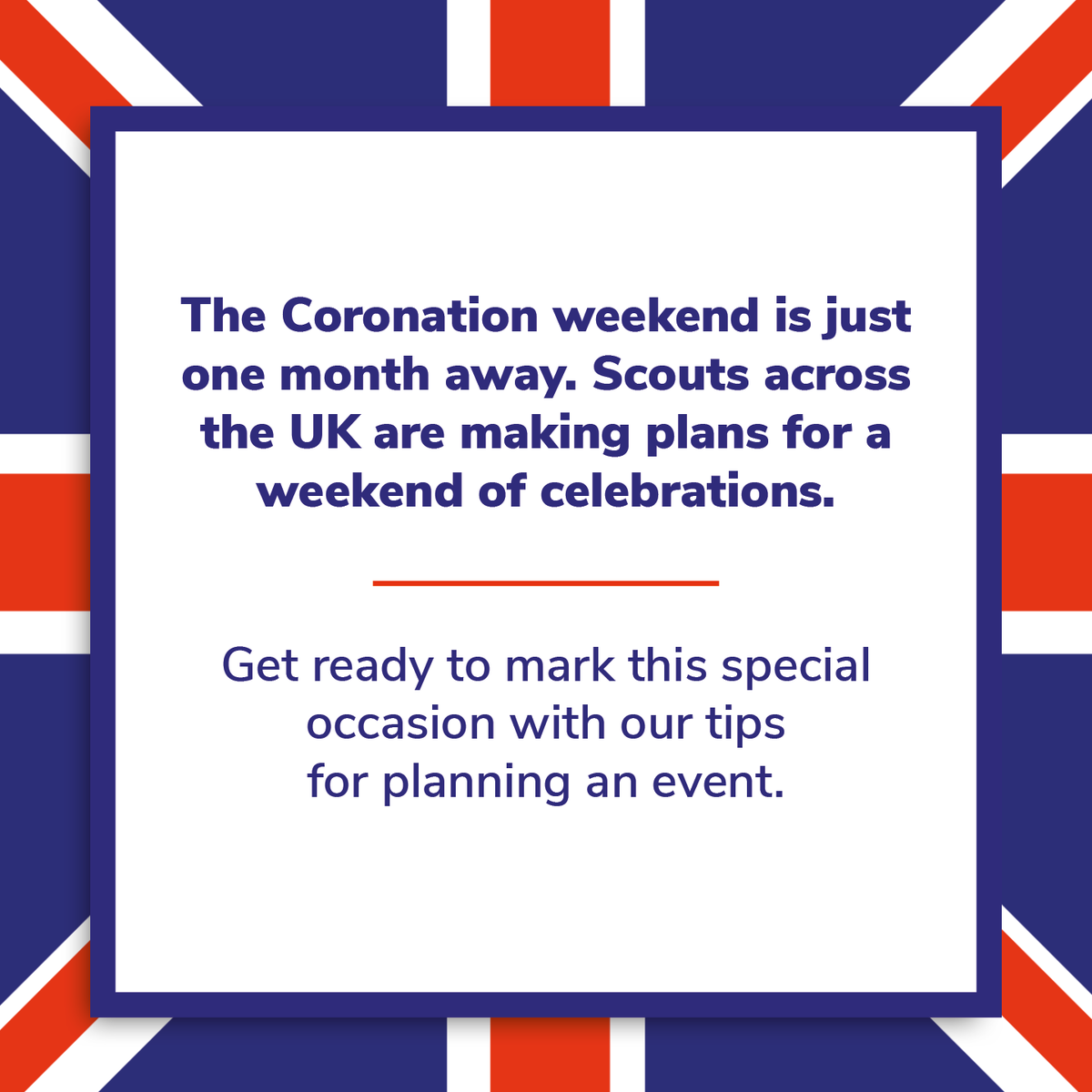 The Coronation weekend is just one month away. Scouts across the UK are making plans for a weekend of celebrations.

Get ready to mark this special occasion with our tips for planning an event.